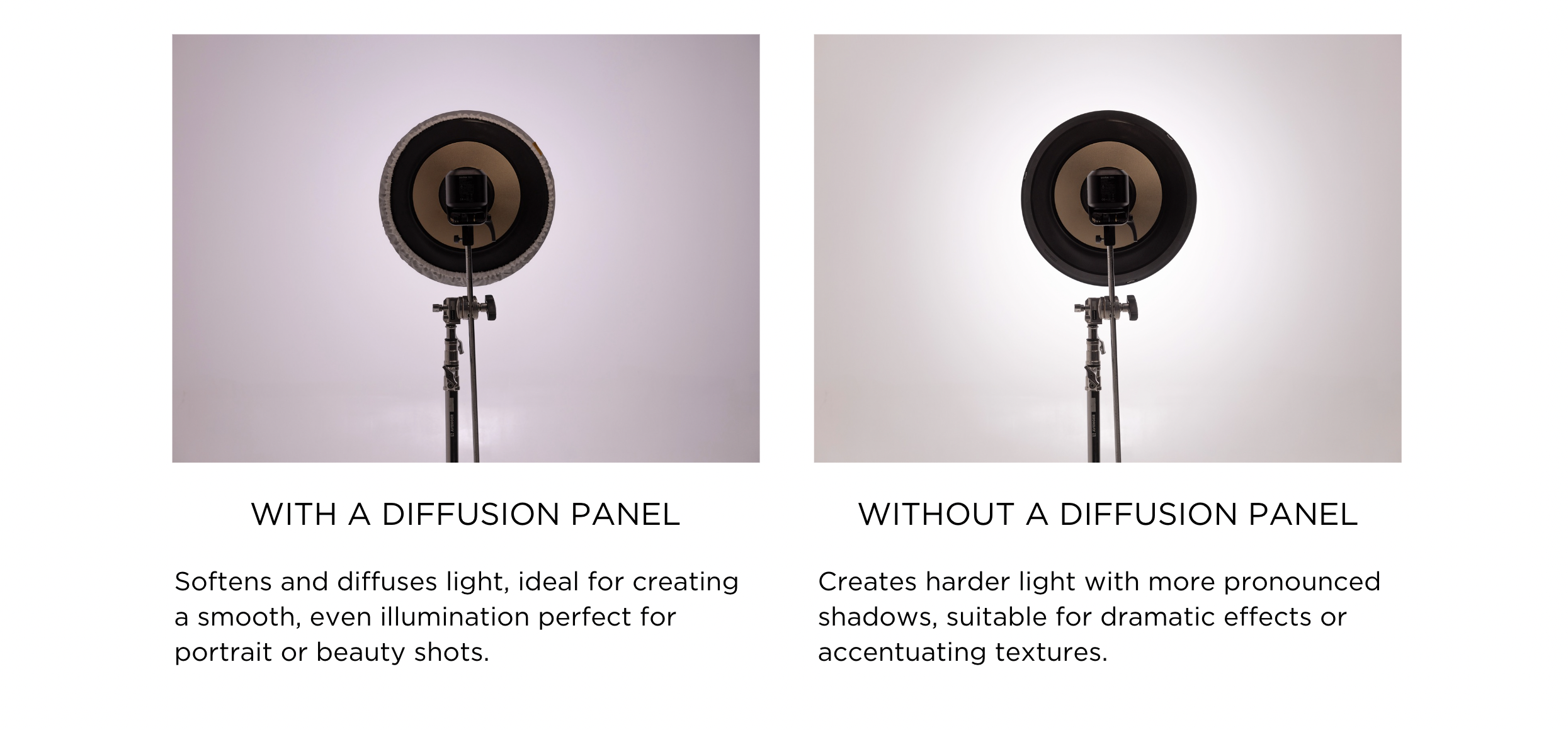 WITH A DIFFUSION PANEL

Softens and diffuses light, ideal for creating a smooth, even illumination perfect for portrait or beauty shots.

WITHOUT A DIFFUSION PANEL

Creates harder light with more pronounced shadows, suitable for dramatic effects or accentuating textures.